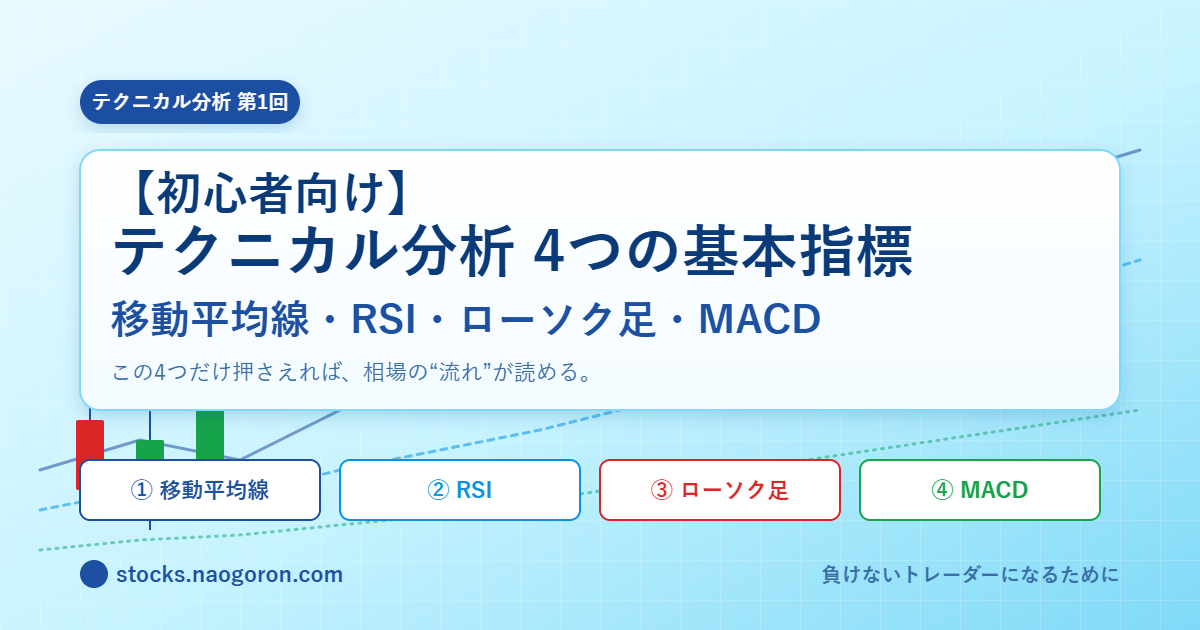 テクニカル分析 第1回

【初心者向け】
テクニカル分析 4つの基本指標
移動平均線・RSI・ローソク足・MACD

この4つだけ押さえれば、相場の“流れ”が読める。

① 移動平均線
② RSI
③ ローソク足
④ MACD

stocks.naogoron.com

負けないトレーダーになるために